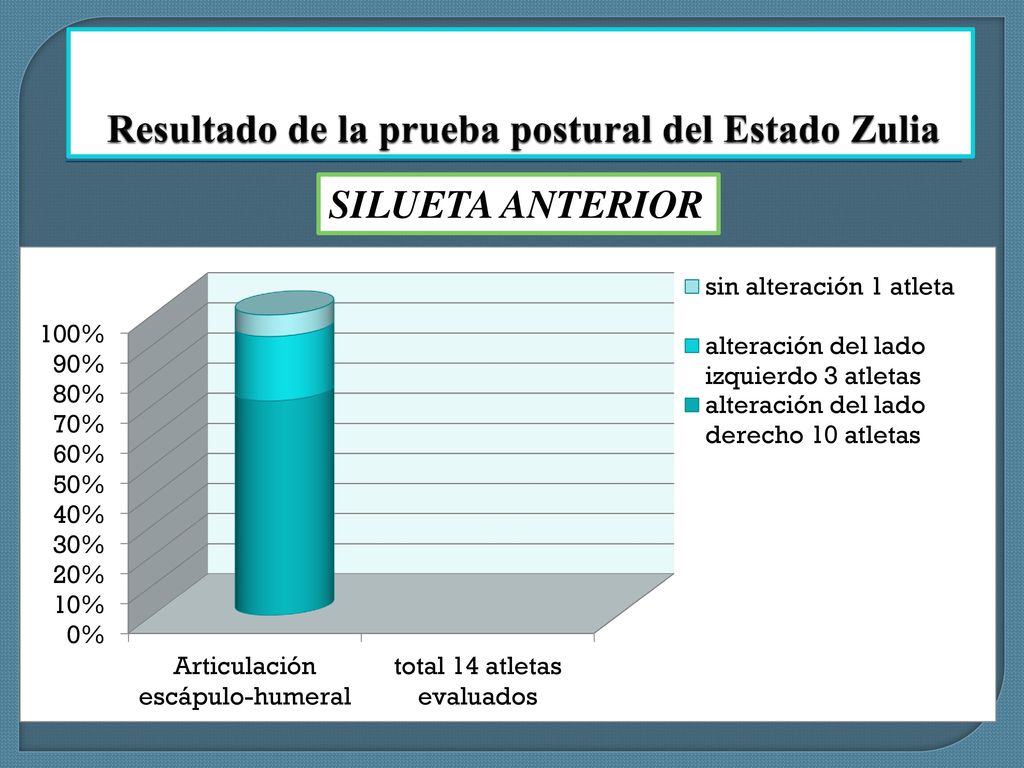 Resultado de la prueba postural del Estado Zulia

SILUETA ANTERIOR

100%
90%
80%
70%
60%
50%
40%
30%
20%
10%
0%

Articulación escápulo-humeral

total 14 atletas evaluados

sin alteración 1 atleta

alteración del lado izquierdo 3 atletas

alteración del lado derecho 10 atletas